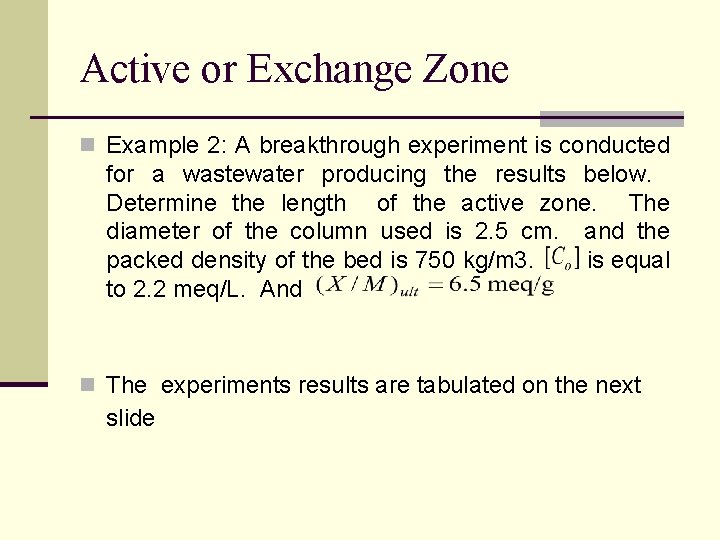 Active or Exchange Zone

Example 2: A breakthrough experiment is conducted for a wastewater producing the results below. Determine the length of the active zone. The diameter of the column used is 2.5 cm. and the packed density of the bed is 750 kg/m3. $[C_o]$ is equal to 2.2 meq/L. And $(X/M)_{ult} = 6.5$ meq/g

The experiments results are tabulated on the next slide